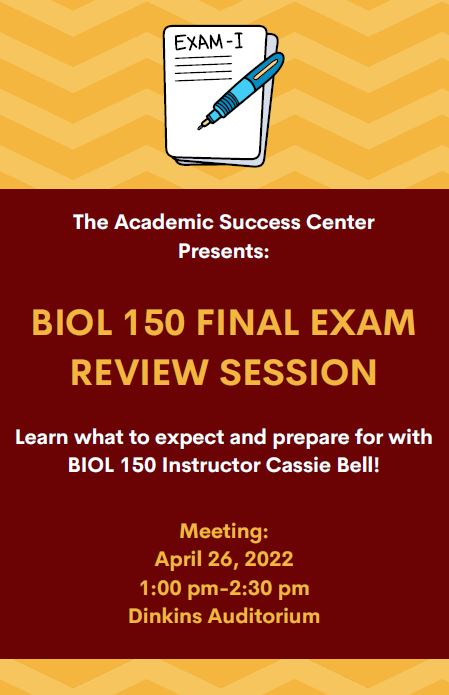 EXAM-I

The Academic Success Center
Presents:

BIOL 150 FINAL EXAM REVIEW SESSION

Learn what to expect and prepare for with BIOL 150 Instructor Cassie Bell!

Meeting:
April 26, 2022
1:00 pm-2:30 pm
Dinkins Auditorium